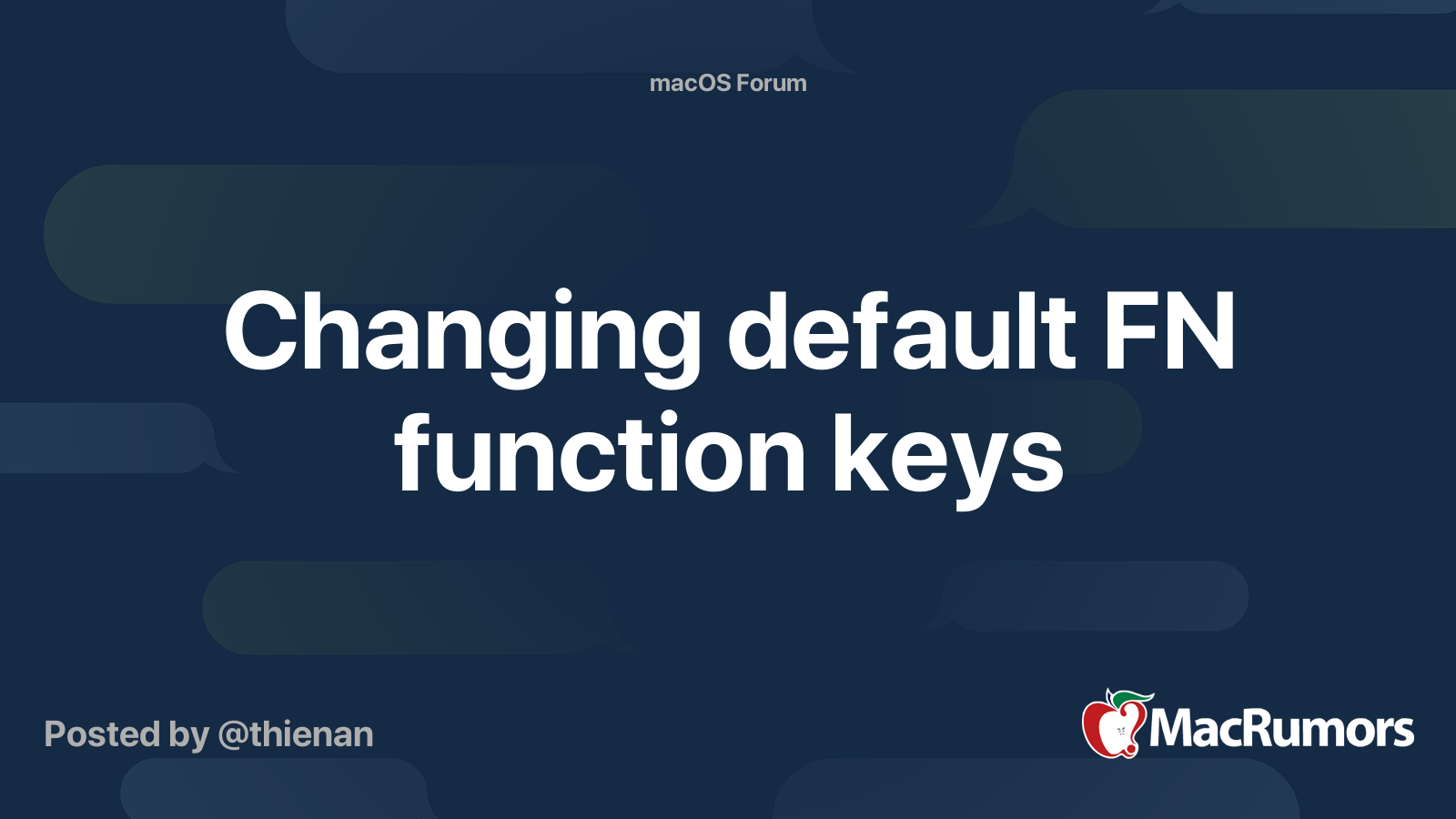 macOS Forum

Changing default FN function keys

Posted by @thienan

MacRumors